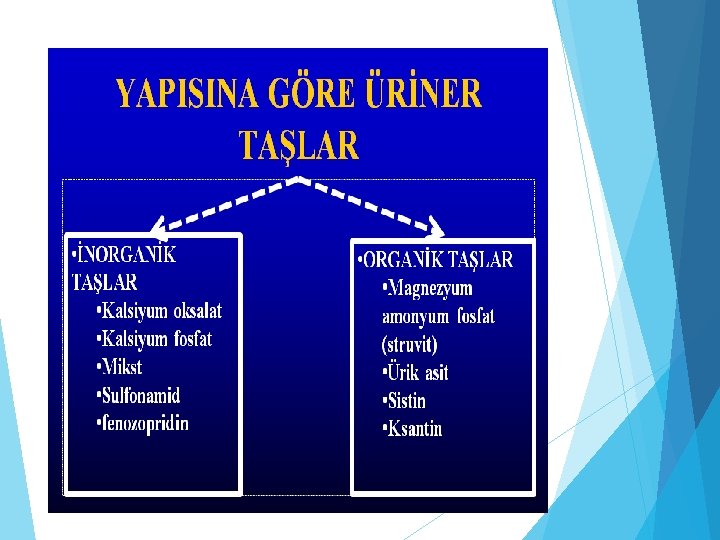 YAPISINA GÖRE ÜRİNER TAŞLAR

•İNORGANİK TAŞLAR
•Kalsiyum oksalat
•Kalsiyum fosfat
•Mikst
•Sulfonamid
•fenozopridin

•ORGANİK TAŞLAR
•Magnezyum amonyum fosfat (struvit)
•Ürik asit
•Sistin
•Ksantin